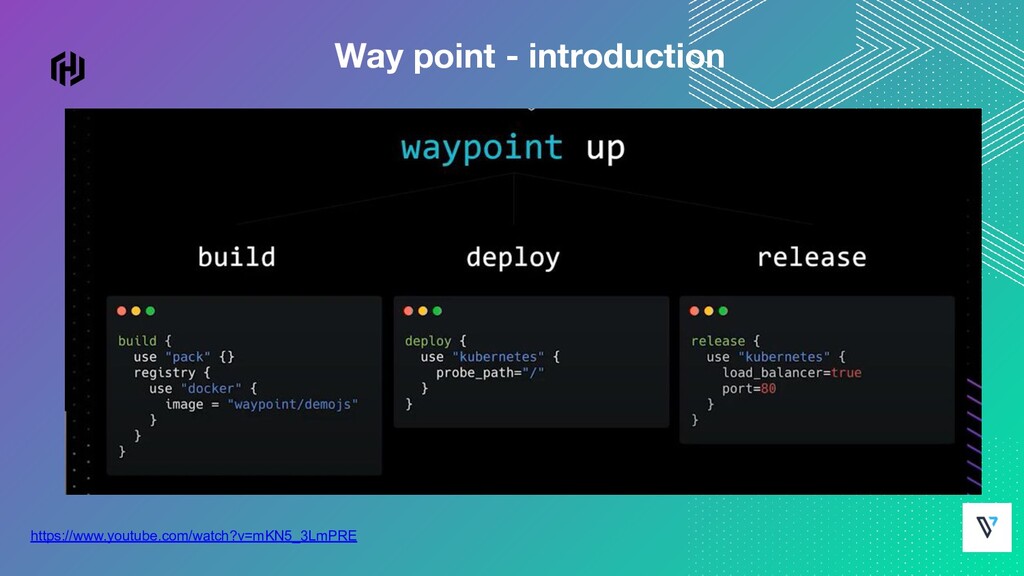 Way point - introduction

waypoint up

build

deploy

release

build {
  use "pack" {}
  registry {
    use "docker" {
      image = "waypoint/demojs"
    }
  }
}

deploy {
  use "kubernetes" {
    probe_path="/"
  }
}

release {
  use "kubernetes" {
    load_balancer=true
    port=80
  }
}

https://www.youtube.com/watch?v=mKN5_3LmPRE